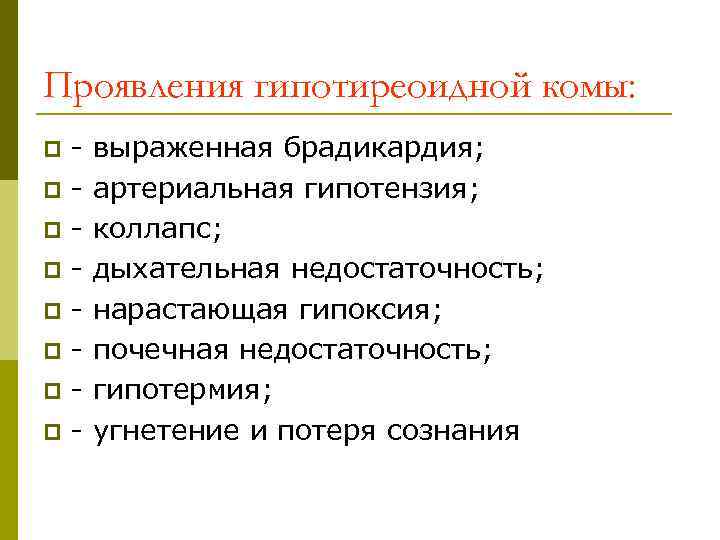 Проявления гипотиреоидной комы:

- выраженная брадикардия;
- артериальная гипотензия;
- коллапс;
- дыхательная недостаточность;
- нарастающая гипоксия;
- почечная недостаточность;
- гипотермия;
- угнетение и потеря сознания